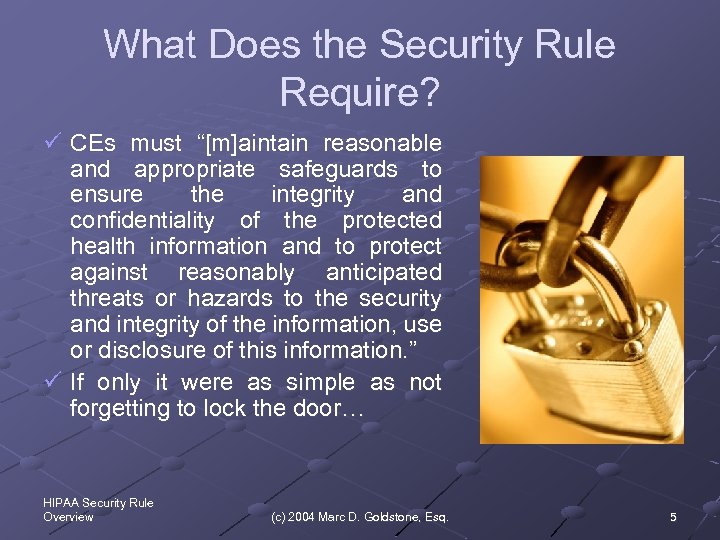 What Does the Security Rule Require?

✓ CEs must "[m]aintain reasonable and appropriate safeguards to ensure the integrity and confidentiality of the protected health information and to protect against reasonably anticipated threats or hazards to the security and integrity of the information, use or disclosure of this information."

✓ If only it were as simple as not forgetting to lock the door…

HIPAA Security Rule Overview

(c) 2004 Marc D. Goldstone, Esq.

5